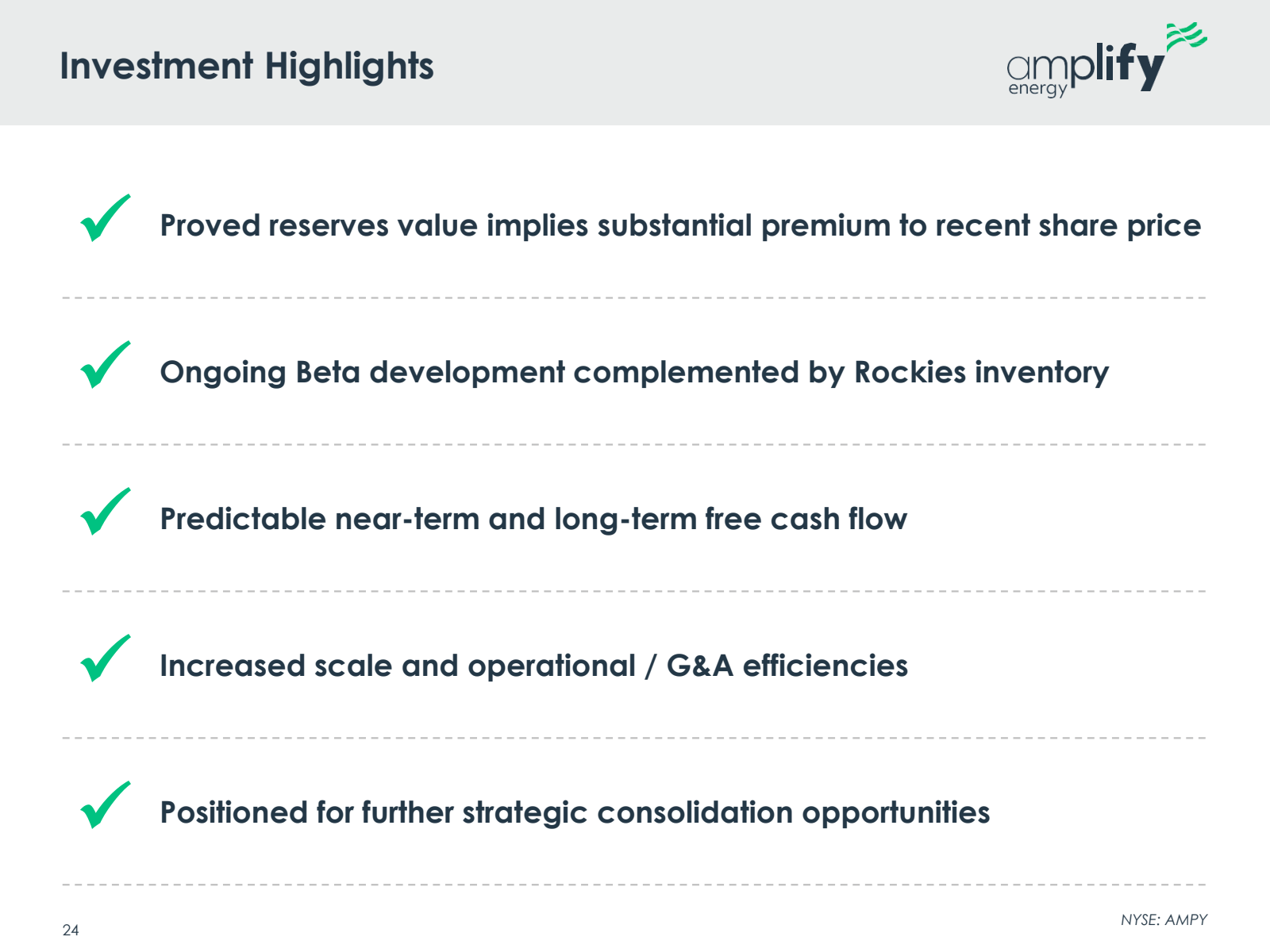 Investment Highlights

amplify energy

Proved reserves value implies substantial premium to recent share price

Ongoing Beta development complemented by Rockies inventory

Predictable near-term and long-term free cash flow

Increased scale and operational / G&A efficiencies

Positioned for further strategic consolidation opportunities

24

NYSE: AMPY